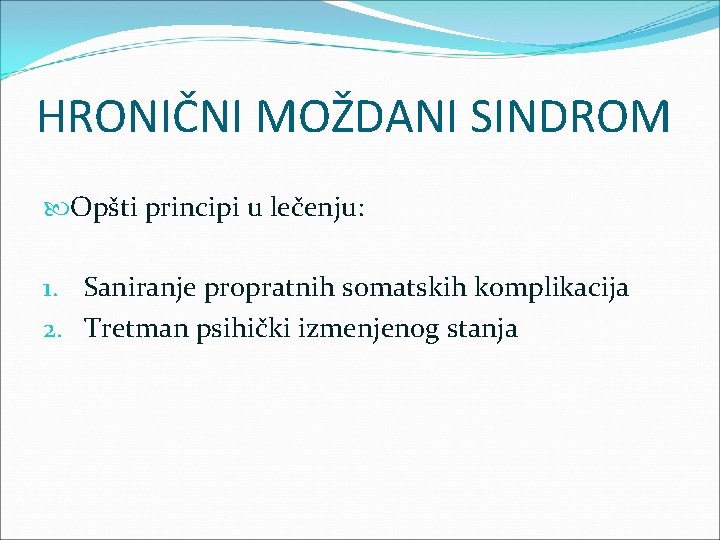 HRONIČNI MOŽDANI SINDROM

Opšti principi u lečenju:

1. Saniranje propratnih somatskih komplikacija
2. Tretman psihički izmenjenog stanja